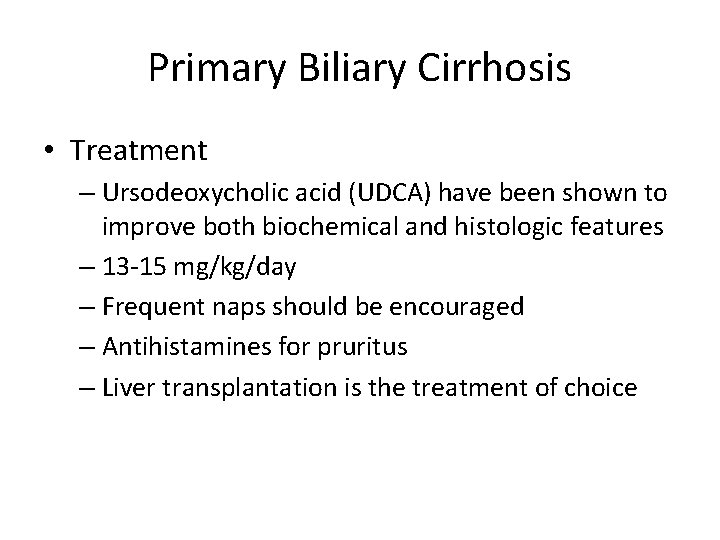 Primary Biliary Cirrhosis

• Treatment

– Ursodeoxycholic acid (UDCA) have been shown to improve both biochemical and histologic features

– 13-15 mg/kg/day

– Frequent naps should be encouraged

– Antihistamines for pruritus

– Liver transplantation is the treatment of choice